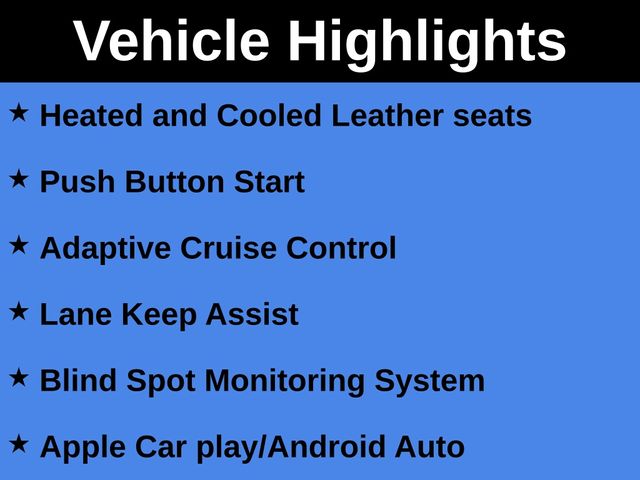 Vehicle Highlights

★ Heated and Cooled Leather seats

★ Push Button Start

★ Adaptive Cruise Control

★ Lane Keep Assist

★ Blind Spot Monitoring System

★ Apple Car play/Android Auto